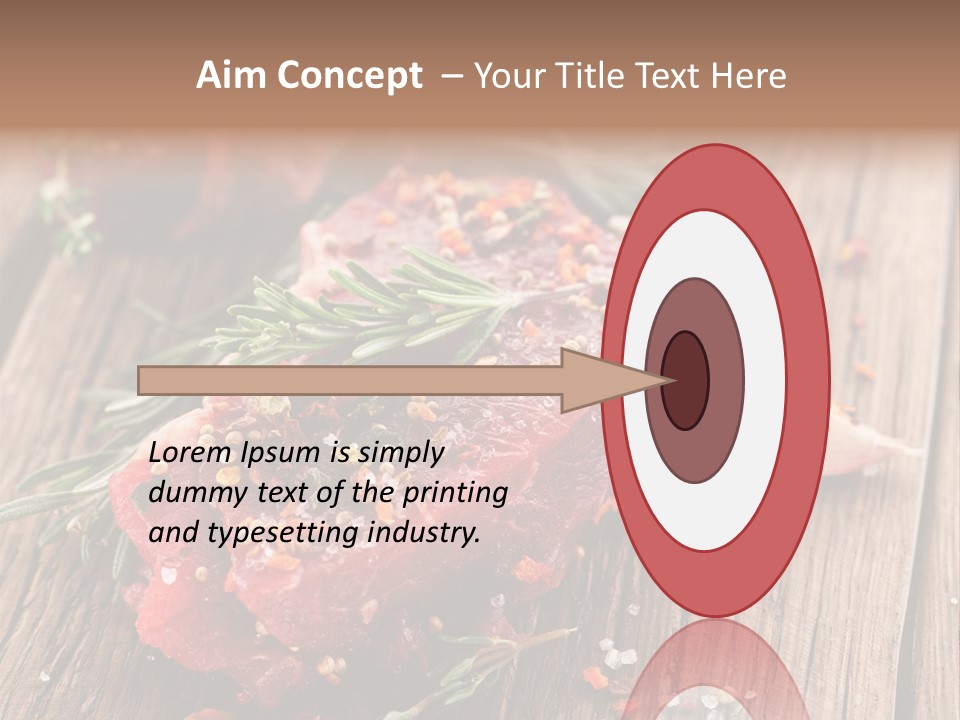 Aim Concept – Your Title Text Here

Lorem Ipsum is simply dummy text of the printing and typesetting industry.